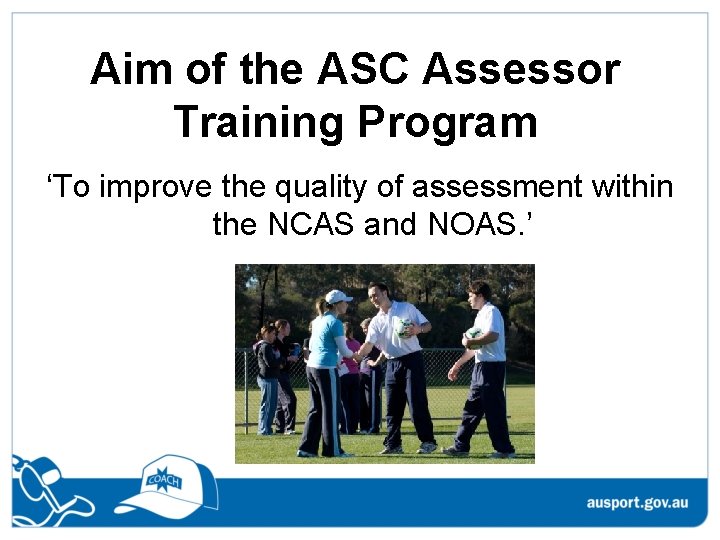 Aim of the ASC Assessor Training Program

‘To improve the quality of assessment within the NCAS and NOAS.’

COACH

ausport.gov.au